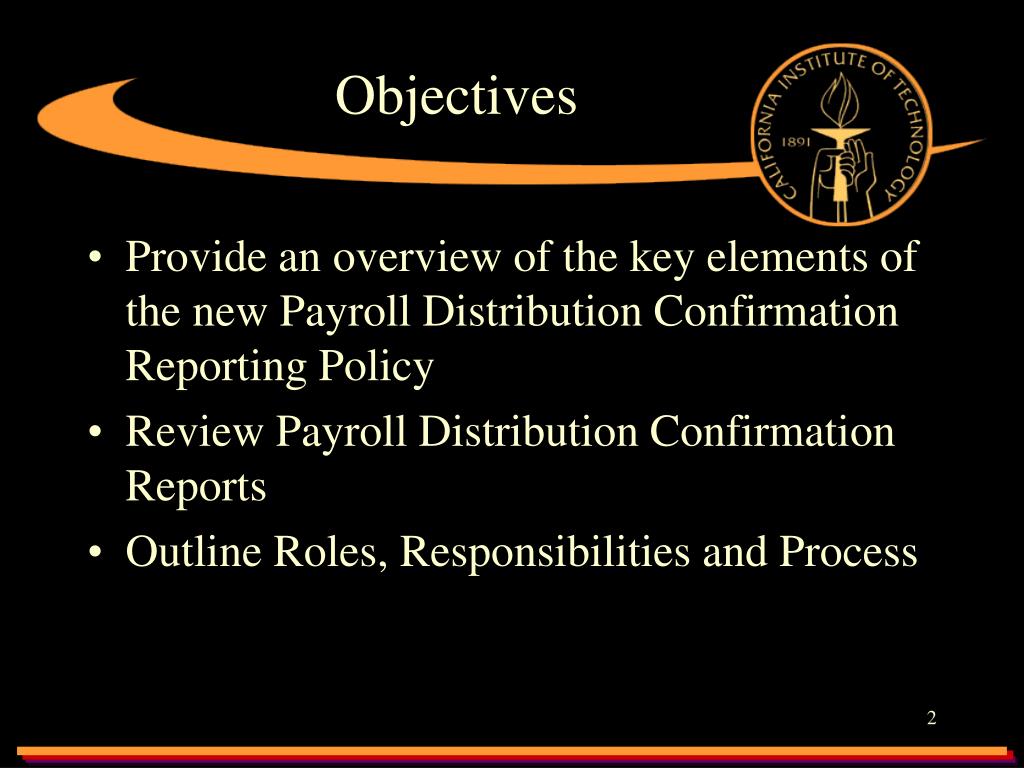 Objectives

CALIFORNIA INSTITUTE OF TECHNOLOGY
1891

• Provide an overview of the key elements of the new Payroll Distribution Confirmation Reporting Policy
• Review Payroll Distribution Confirmation Reports
• Outline Roles, Responsibilities and Process

2